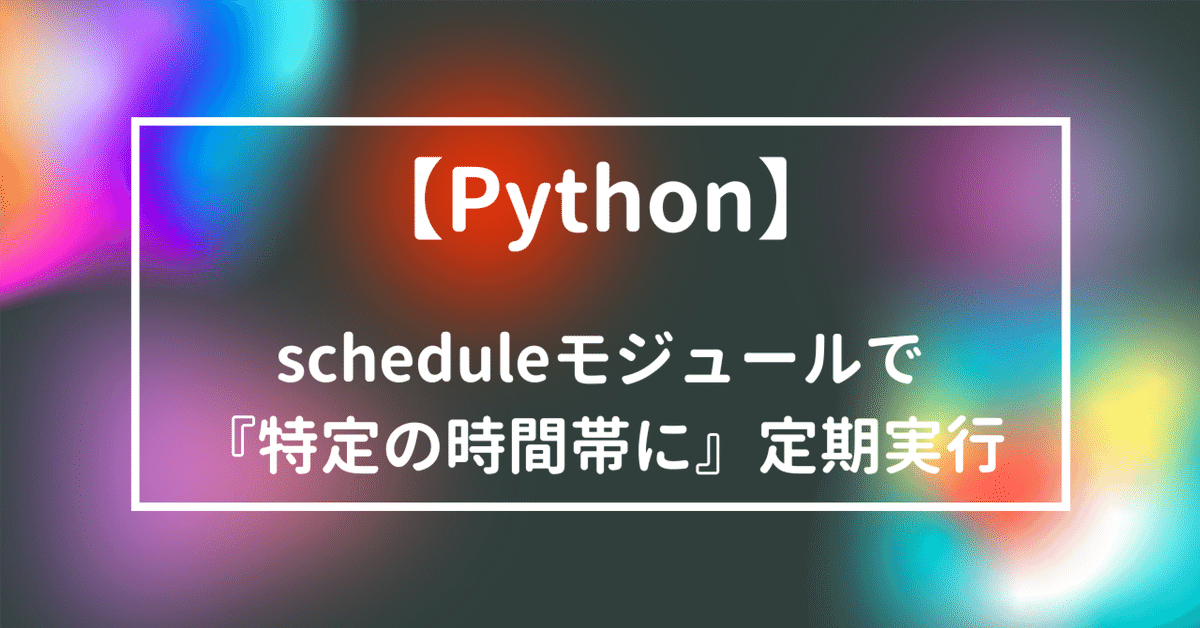 【Python】

scheduleモジュールで
『特定の時間帯に』定期実行